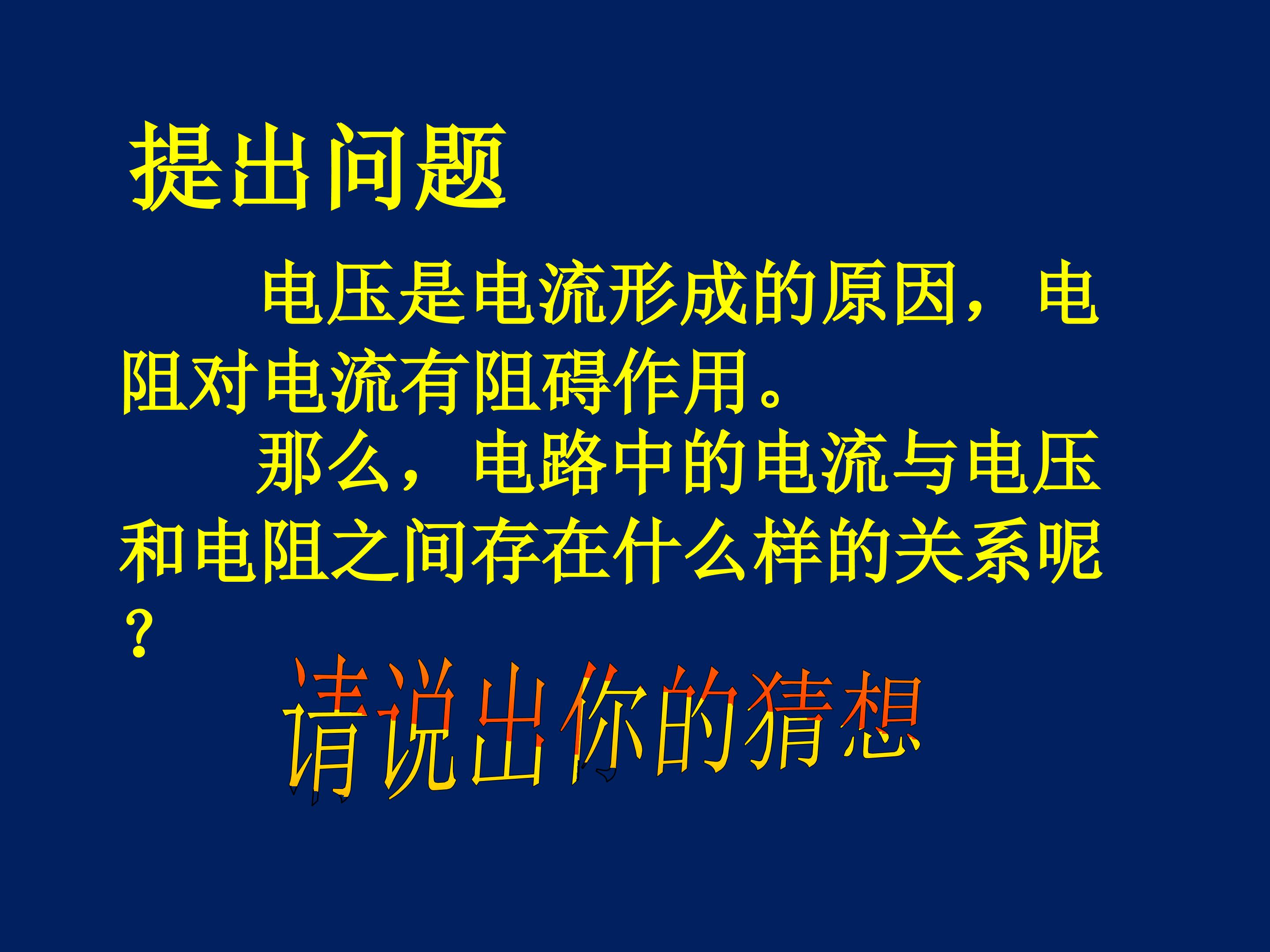 提出问题

电压是电流形成的原因，电阻对电流有阻碍作用。

那么，电路中的电流与电压和电阻之间存在什么样的关系呢？

请说出你的猜想